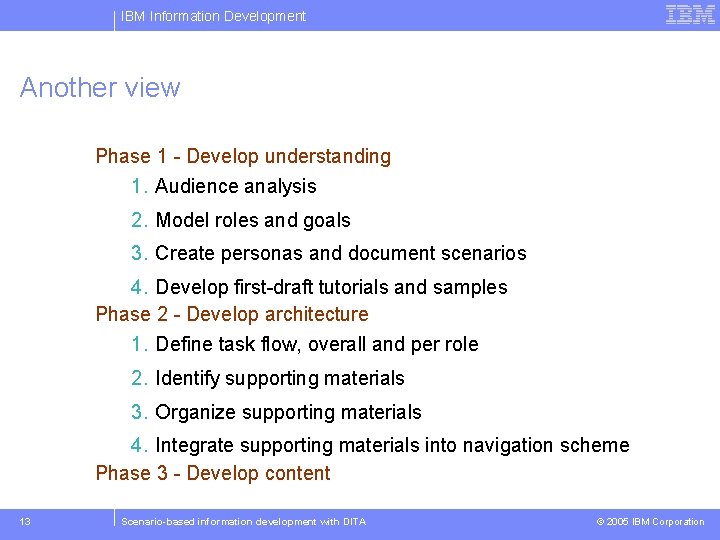 IBM Information Development

IBM

Another view

Phase 1 - Develop understanding

1. Audience analysis

2. Model roles and goals

3. Create personas and document scenarios

4. Develop first-draft tutorials and samples

Phase 2 - Develop architecture

1. Define task flow, overall and per role

2. Identify supporting materials

3. Organize supporting materials

4. Integrate supporting materials into navigation scheme

Phase 3 - Develop content

13

Scenario-based information development with DITA

© 2005 IBM Corporation